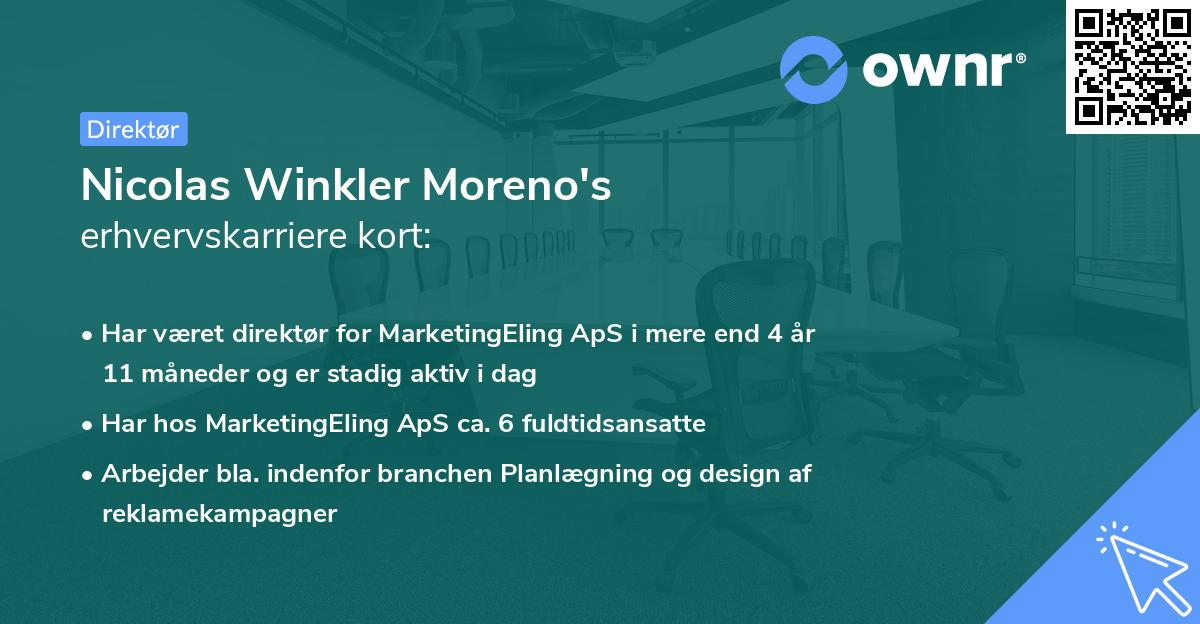 ownr®

Direktør

Nicolas Winkler Moreno's
erhvervskarriere kort:

• Har været direktør for MarketingEling ApS i mere end 4 år 11 måneder og er stadig aktiv i dag
• Har hos MarketingEling ApS ca. 6 fuldtidsansatte
• Arbejder bla. indenfor branchen Planlægning og design af reklamekampagner